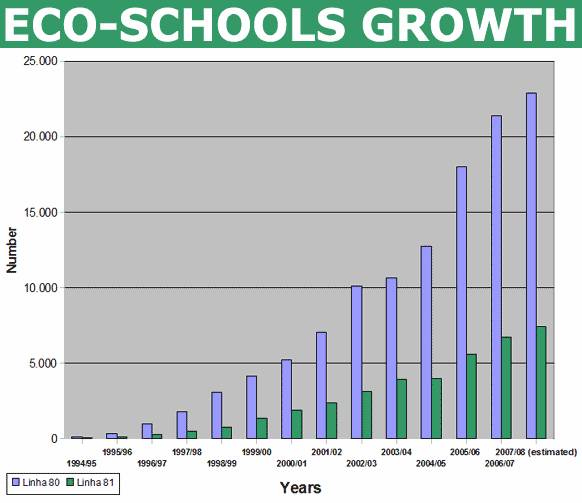 ECO-SCHOOLS GROWTH

25.000
20.000
15.000
10.000
5.000
0

Number

1994/95
1995/96
1996/97
1997/98
1998/99
1999/00
2000/01
2001/02
2002/03
2003/04
2004/05
2005/06
2006/07
2007/08 (estimated)

Linha 80
Linha 81

Years